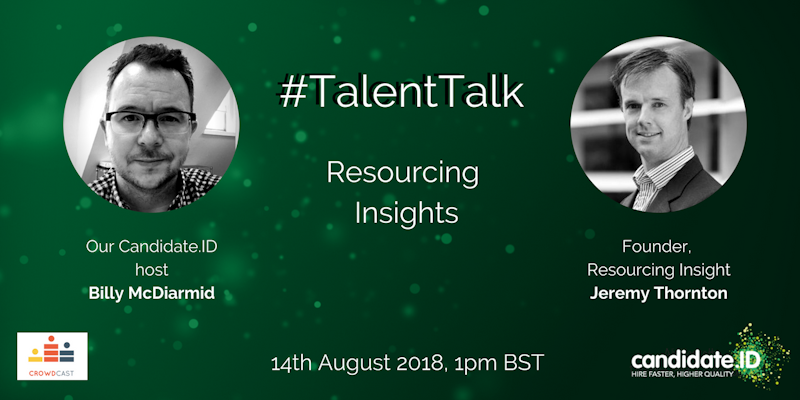 #TalentTalk

Resourcing Insights

Our Candidate.ID host
**Billy McDiarmid**

Founder, Resourcing Insight
**Jeremy Thornton**

CROWDCAST

14th August 2018, 1pm BST

candidate.ID
HIRE FASTER, HIGHER QUALITY